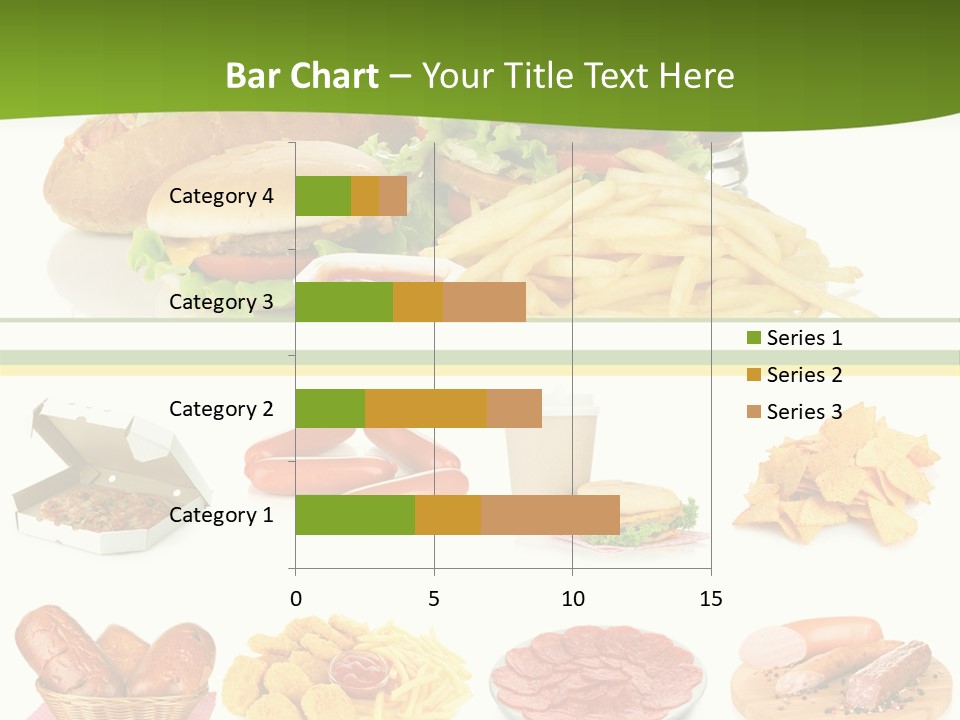 Bar Chart – Your Title Text Here

Category 4
Category 3
Category 2
Category 1

0
5
10
15

Series 1
Series 2
Series 3